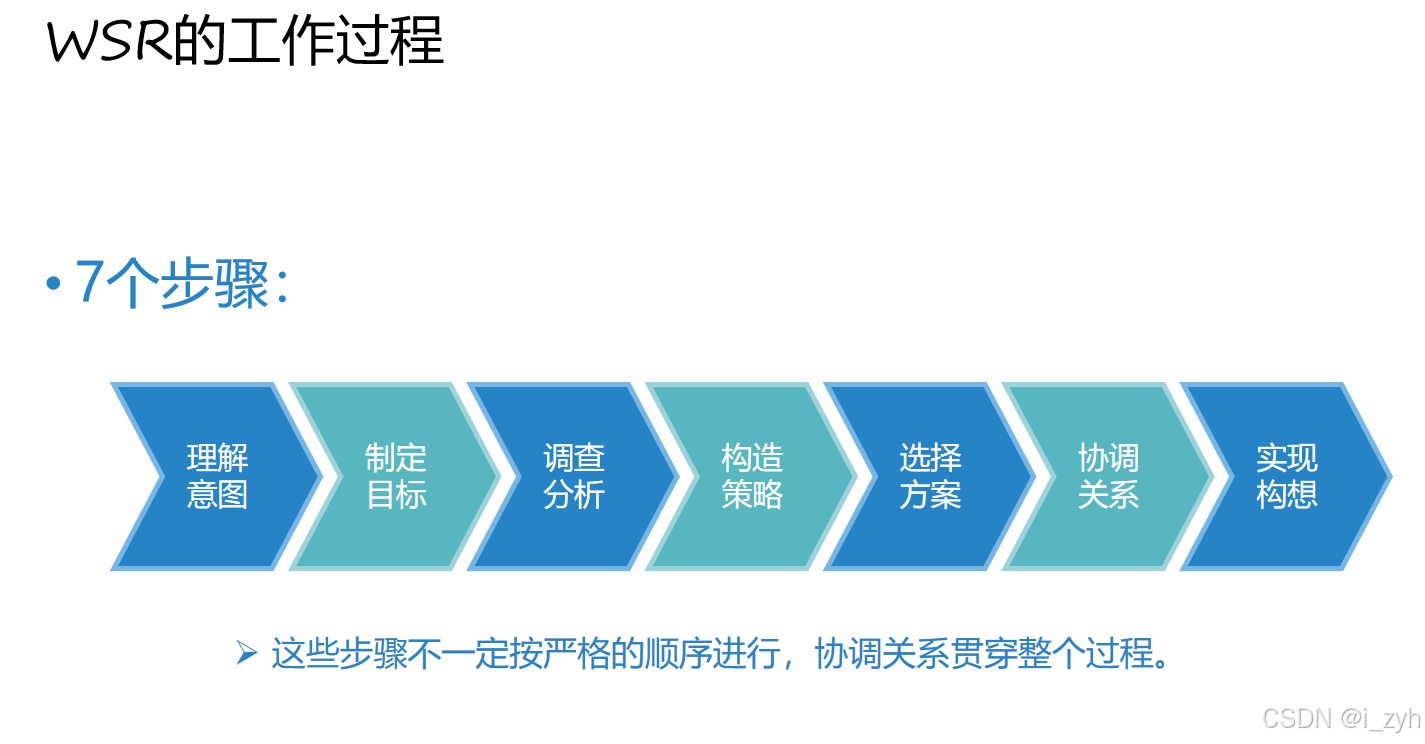 WSR的工作过程

• 7个步骤：

理解意图

制定目标

调查分析

构造策略

选择方案

协调关系

实现构想

➢ 这些步骤不一定按严格的顺序进行，协调关系贯穿整个过程。

CSDN @i_zyh